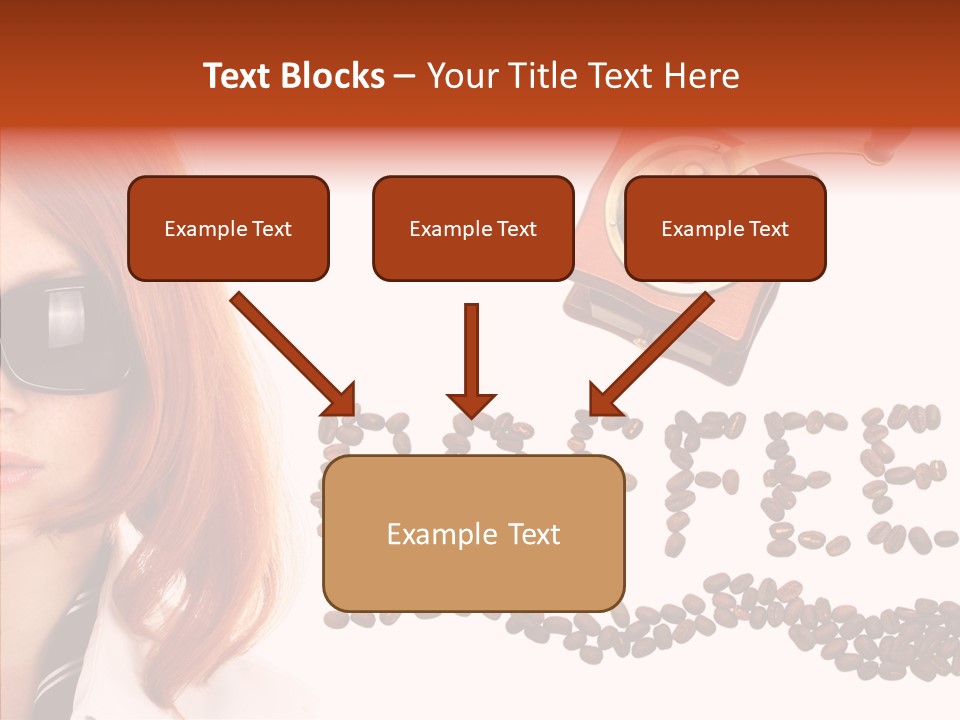 Text Blocks – Your Title Text Here

Example Text

Example Text

Example Text

Example Text